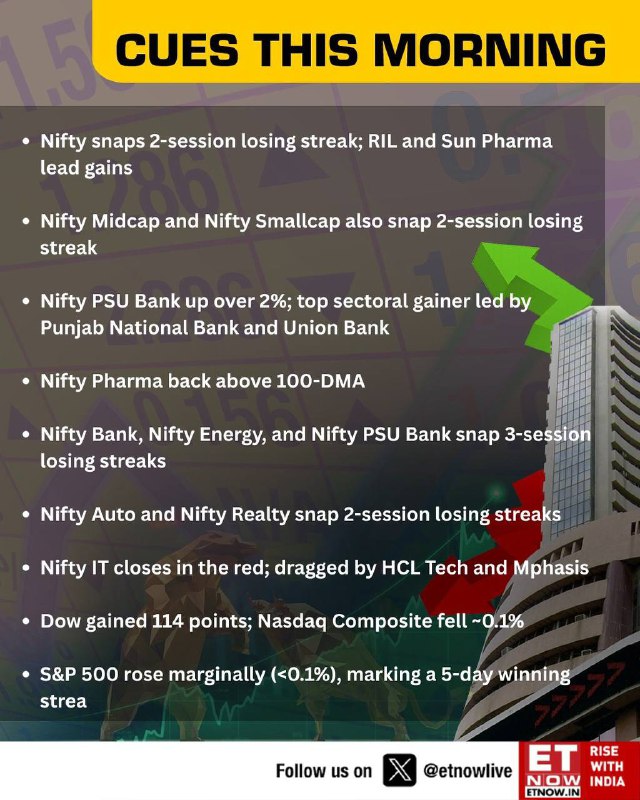 CUES THIS MORNING

• Nifty snaps 2-session losing streak; RIL and Sun Pharma lead gains

• Nifty Midcap and Nifty Smallcap also snap 2-session losing streak

• Nifty PSU Bank up over 2%; top sectoral gainer led by Punjab National Bank and Union Bank

• Nifty Pharma back above 100-DMA

• Nifty Bank, Nifty Energy, and Nifty PSU Bank snap 3-session losing streaks

• Nifty Auto and Nifty Realty snap 2-session losing streaks

• Nifty IT closes in the red; dragged by HCL Tech and Mphasis

• Dow gained 114 points; Nasdaq Composite fell ~0.1%

• S&P 500 rose marginally (<0.1%), marking a 5-day winning strea

Follow us on @etnowlive

ET NOW ETNOW.IN RISE WITH INDIA